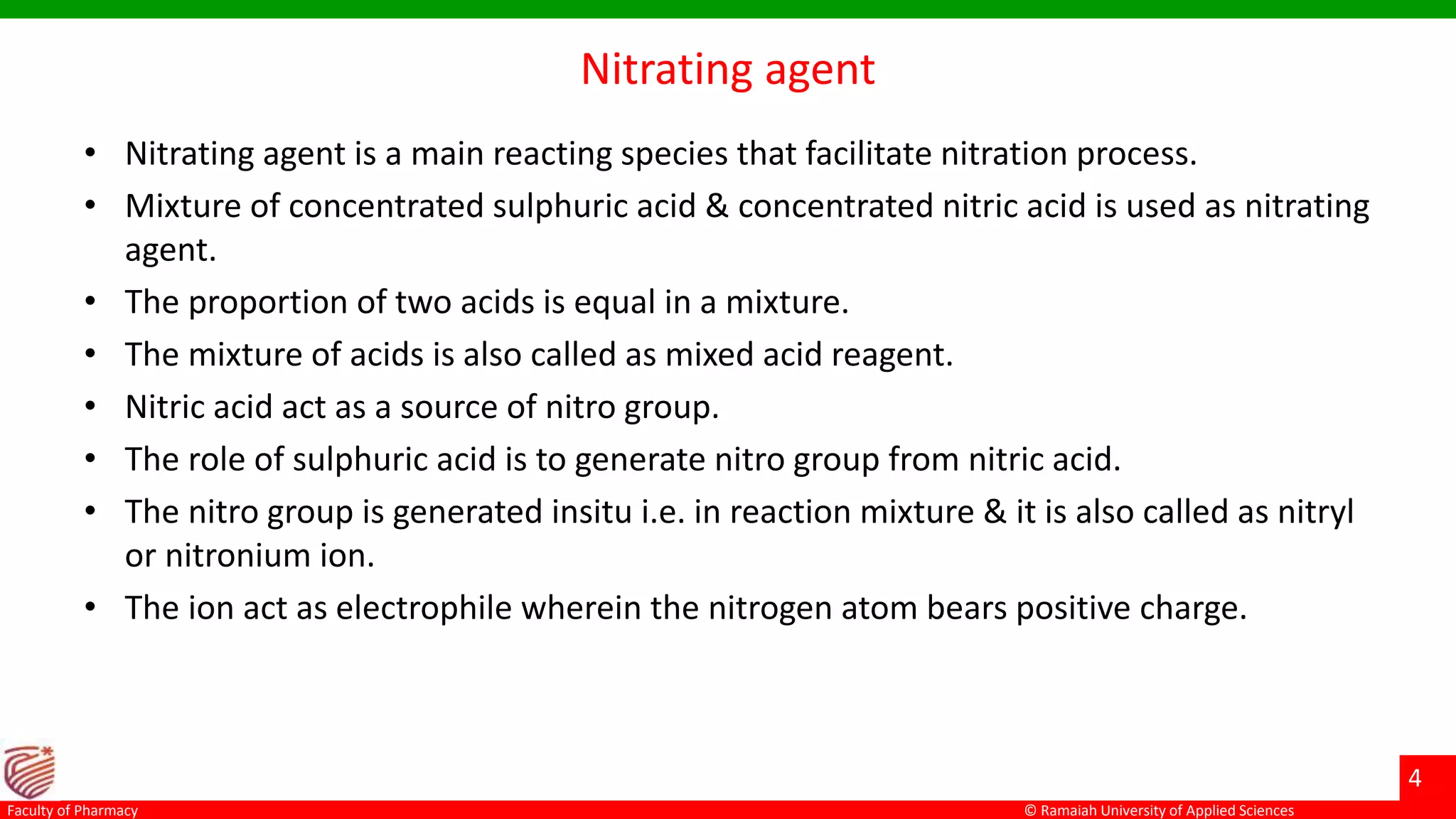 Nitrating agent

• Nitrating agent is a main reacting species that facilitate nitration process.
• Mixture of concentrated sulphuric acid & concentrated nitric acid is used as nitrating agent.
• The proportion of two acids is equal in a mixture.
• The mixture of acids is also called as mixed acid reagent.
• Nitric acid act as a source of nitro group.
• The role of sulphuric acid is to generate nitro group from nitric acid.
• The nitro group is generated insitu i.e. in reaction mixture & it is also called as nitryl or nitronium ion.
• The ion act as electrophile wherein the nitrogen atom bears positive charge.

4

Faculty of Pharmacy

© Ramaiah University of Applied Sciences